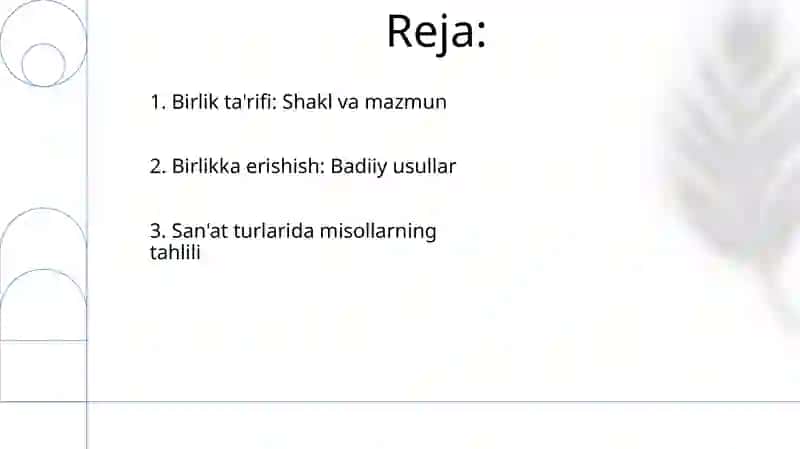 Reja:

1. Birlik ta'rifi: Shakl va mazmun

2. Birlikka erishish: Badiiy usullar

3. San'at turlarida misollarning tahlili